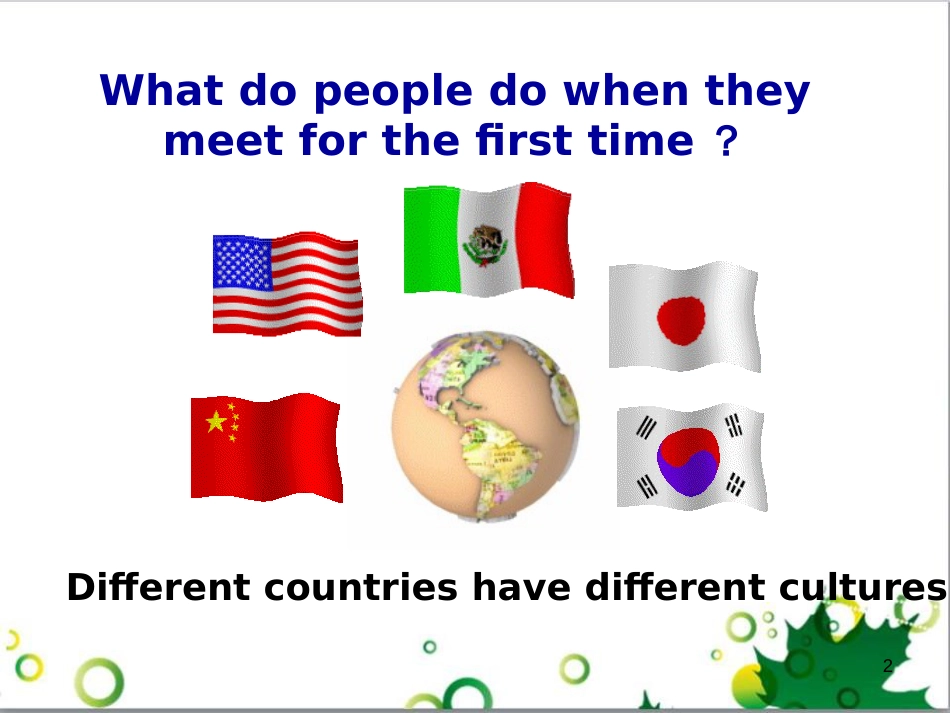 What do people do when they meet for the first time ?

Different countries have different cultures

2